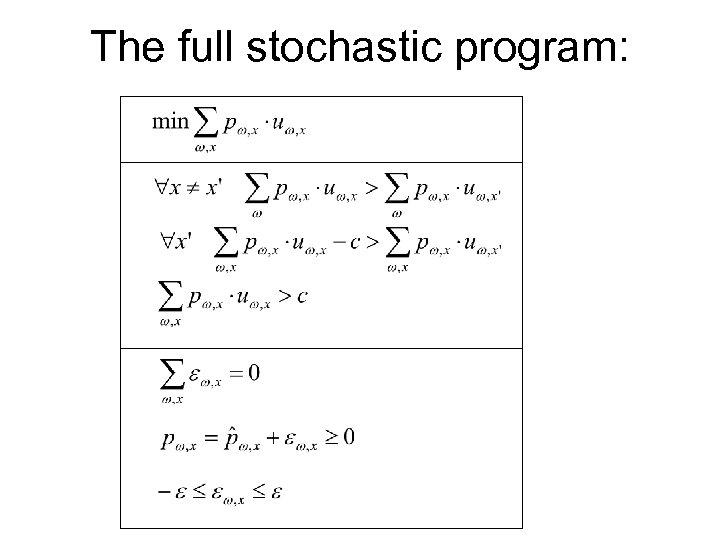 The full stochastic program:

$\min \sum_{\omega,x} p_{\omega,x} \cdot u_{\omega,x}$

$\forall x \neq x' \quad \sum_{\omega} p_{\omega,x} \cdot u_{\omega,x} > \sum_{\omega} p_{\omega,x} \cdot u_{\omega,x'}$

$\forall x' \quad \sum_{\omega,x} p_{\omega,x} \cdot u_{\omega,x} - c > \sum_{\omega,x} p_{\omega,x} \cdot u_{\omega,x'}$

$\sum_{\omega,x} p_{\omega,x} \cdot u_{\omega,x} > c$

$\sum_{\omega,x} \varepsilon_{\omega,x} = 0$

$p_{\omega,x} = \hat{p}_{\omega,x} + \varepsilon_{\omega,x} \geq 0$

$-\varepsilon \leq \varepsilon_{\omega,x} \leq \varepsilon$